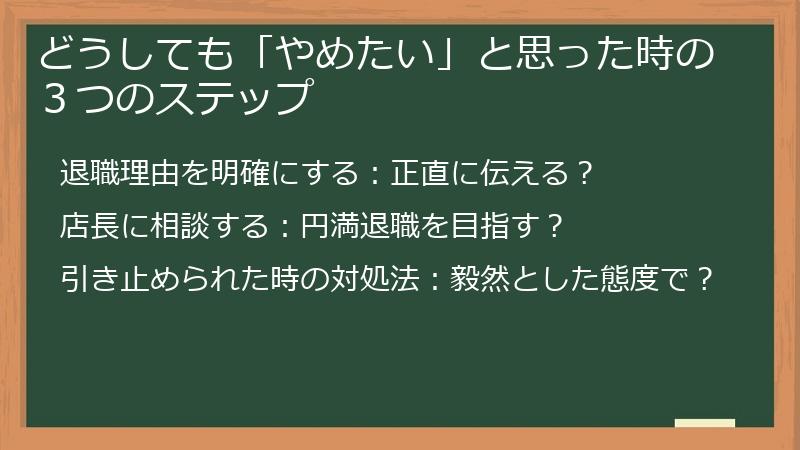 どうしても「やめたい」と思った時の３つのステップ

退職理由を明確にする：正直に伝える？

店長に相談する：円満退職を目指す？

引き止められた時の対処法：毅然とした態度で？